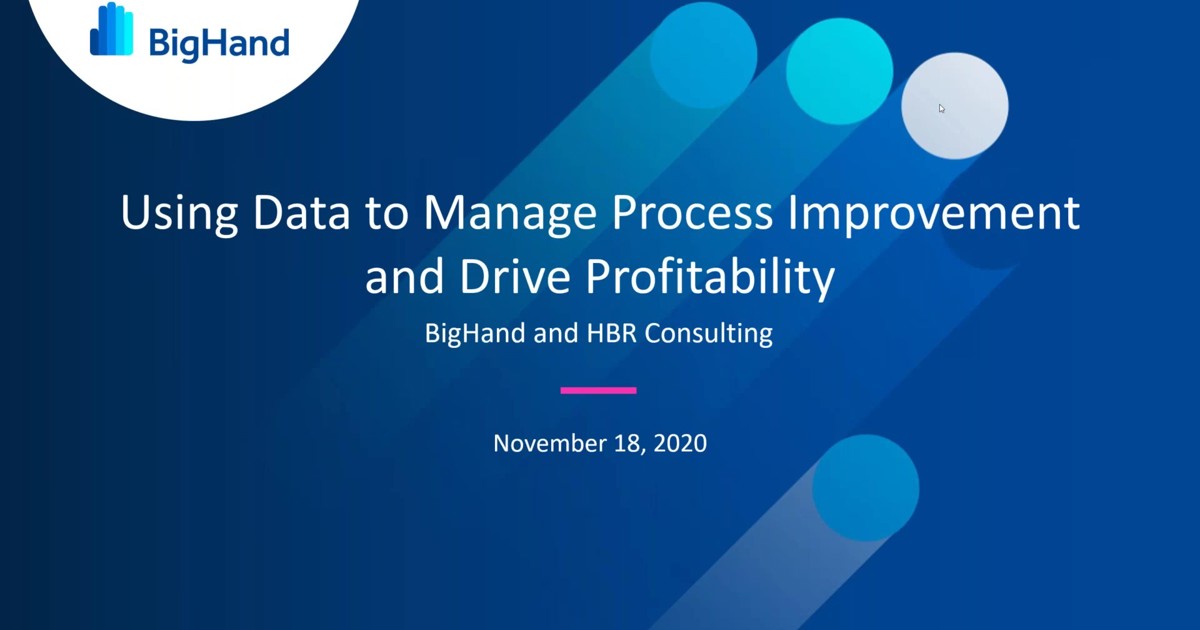 BigHand

Using Data to Manage Process Improvement and Drive Profitability

BigHand and HBR Consulting

November 18, 2020